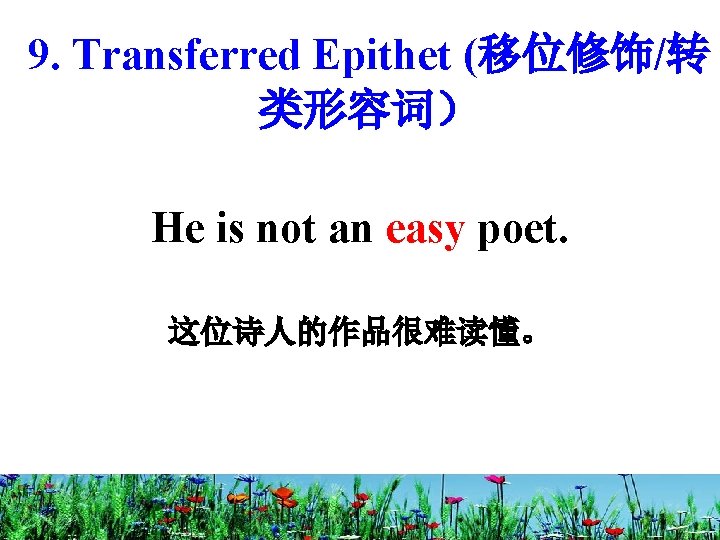 9. Transferred Epithet (移位修饰/转类形容词）

He is not an easy poet.

这位诗人的作品很难读懂。